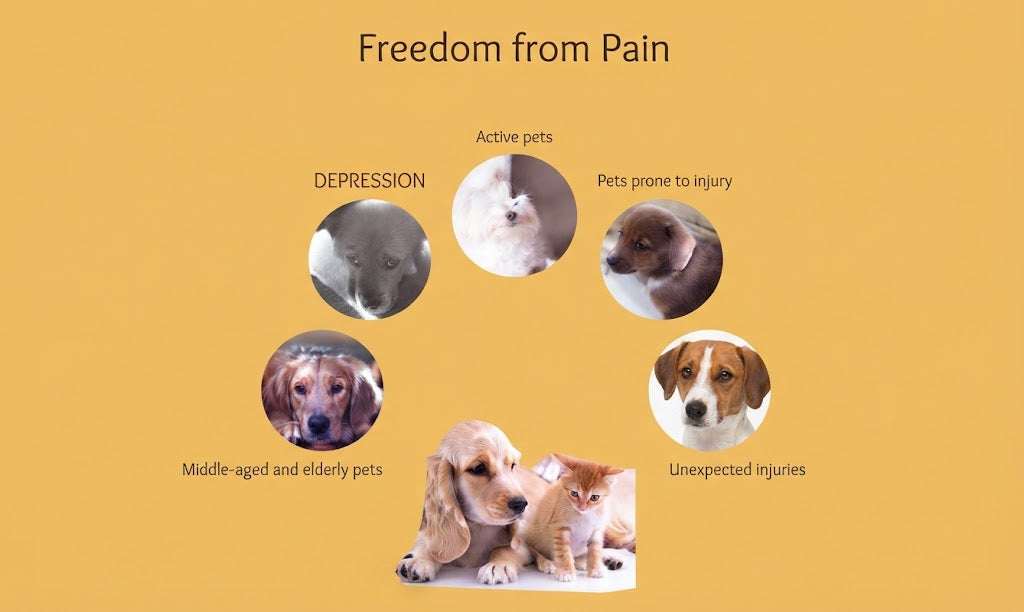 Freedom from Pain

Active pets

DEPRESSION

Pets prone to injury

Middle-aged and elderly pets

Unexpected injuries